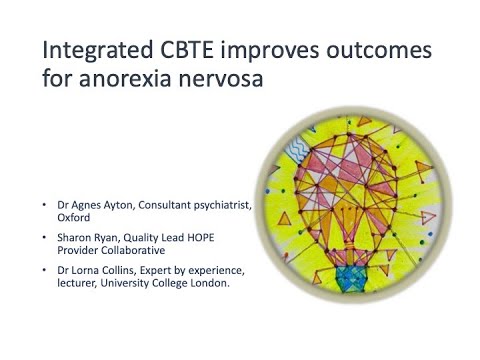 Integrated CBTE improves outcomes for anorexia nervosa

• Dr Agnes Ayton, Consultant psychiatrist, Oxford
• Sharon Ryan, Quality Lead HOPE Provider Collaborative
• Dr Lorna Collins, Expert by experience, lecturer, University College London.